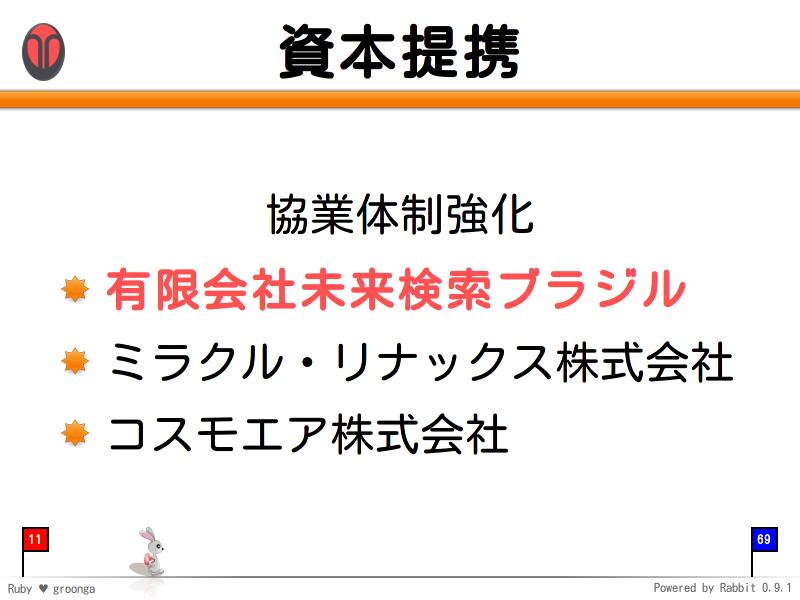 資本提携

協業体制強化

有限会社未来検索ブラジル

ミラクル・リナックス株式会社

コスモエア株式会社

11

69

Ruby ♥ groonga

Powered by Rabbit 0.9.1